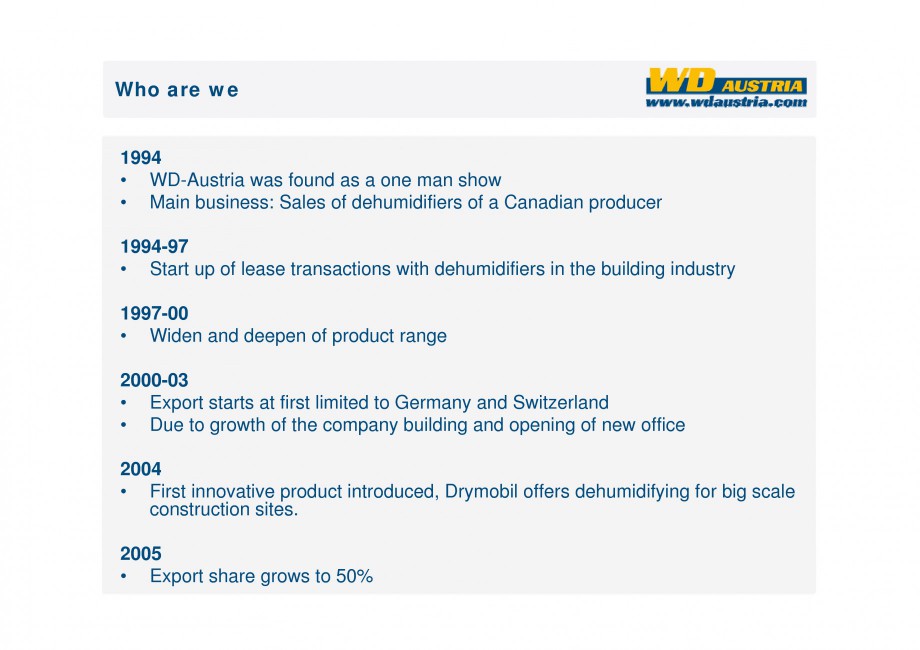 Who are we

WD AUSTRIA
www.wdaustria.com

1994
• WD-Austria was found as a one man show
• Main business: Sales of dehumidifiers of a Canadian producer

1994-97
• Start up of lease transactions with dehumidifiers in the building industry

1997-00
• Widen and deepen of product range

2000-03
• Export starts at first limited to Germany and Switzerland
• Due to growth of the company building and opening of new office

2004
• First innovative product introduced, Drymobil offers dehumidifying for big scale construction sites.

2005
• Export share grows to 50%